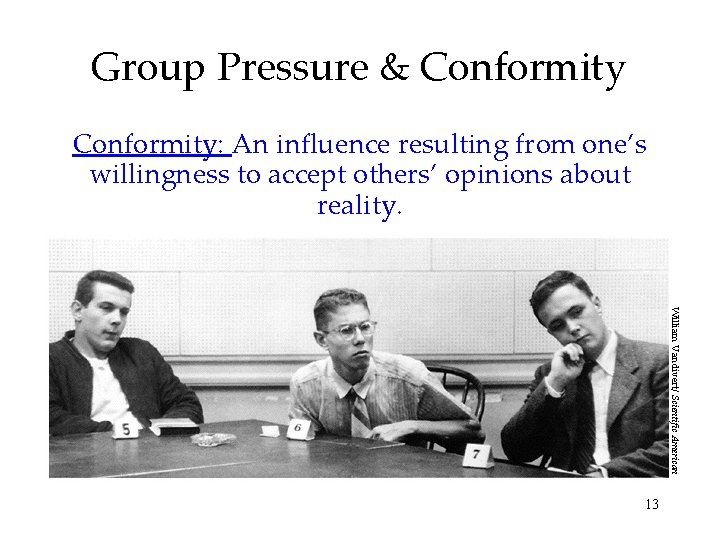 Group Pressure & Conformity

Conformity: An influence resulting from one's willingness to accept others' opinions about reality.

5

6

7

William Vandivert/ Scientific American

13